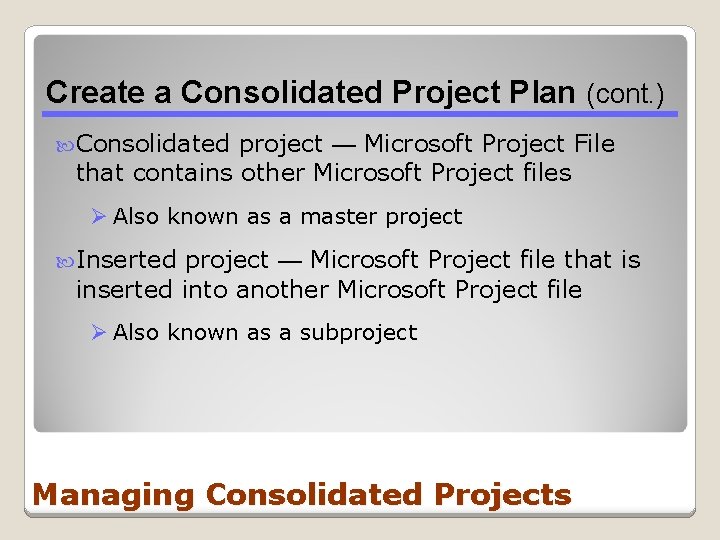 Create a Consolidated Project Plan (cont.)

Consolidated project — Microsoft Project File that contains other Microsoft Project files

Also known as a master project

Inserted project — Microsoft Project file that is inserted into another Microsoft Project file

Also known as a subproject

Managing Consolidated Projects